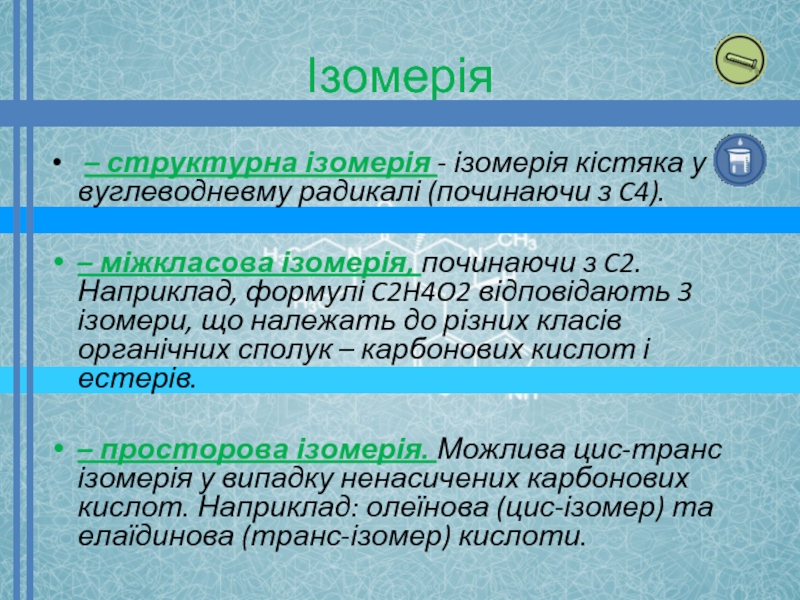 Ізомерія

• – структурна ізомерія - ізомерія кістяка у вуглеводневму радикалі (починаючи з C4).

• – міжкласова ізомерія, починаючи з C2. Наприклад, формулі C2H4O2 відповідають 3 ізомери, що належать до різних класів органічних сполук – карбонових кислот і естерів.

• – просторова ізомерія. Можлива цис-транс ізомерія у випадку ненасичених карбонових кислот. Наприклад: олеїнова (цис-ізомер) та елаїдинова (транс-ізомер) кислоти.